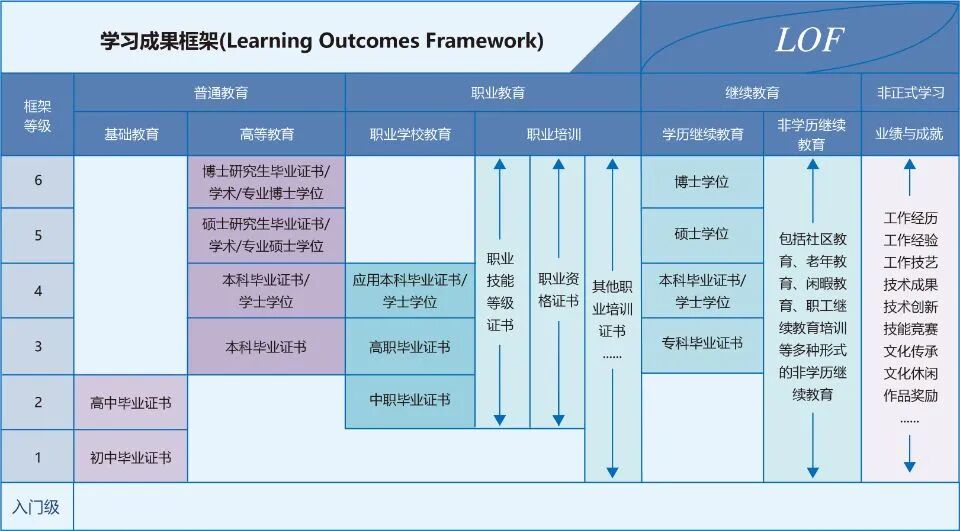 学习成果框架(Learning Outcomes Framework)

LOF

| 框架等级 | 普通教育 | | 职业教育 | | | | 继续教育 | | 非正式学习 |
|---|---|---|---|---|---|---|---|---|---|
| | 基础教育 | 高等教育 | 职业学校教育 | 职业培训 | | | 学历继续教育 | 非学历继续教育 | 业绩与成就 |
| 6 | | 博士研究生毕业证书/学术/专业博士学位 | | 职业技能等级证书 | 职业资格证书 | 其他职业培训证书 …… | 博士学位 | 包括社区教育、老年教育、闲暇教育、职工继续教育培训等多种形式的非学历继续教育 | 工作经历 工作经验 工作技艺 技术成果 技术创新 技能竞赛 文化传承 文化休闲 作品奖励 …… |
| 5 | | 硕士研究生毕业证书/学术/专业硕士学位 | | | | | 硕士学位 | | |
| 4 | | 本科毕业证书/学士学位 | 应用本科毕业证书/学士学位 | | | | 本科毕业证书/学士学位 | | |
| 3 | | 本科毕业证书 | 高职毕业证书 | | | | 专科毕业证书 | | |
| 2 | 高中毕业证书 | | 中职毕业证书 | | | | | | |
| 1 | 初中毕业证书 | | | | | | | | |
| 入门级 | | | | | | | | | |